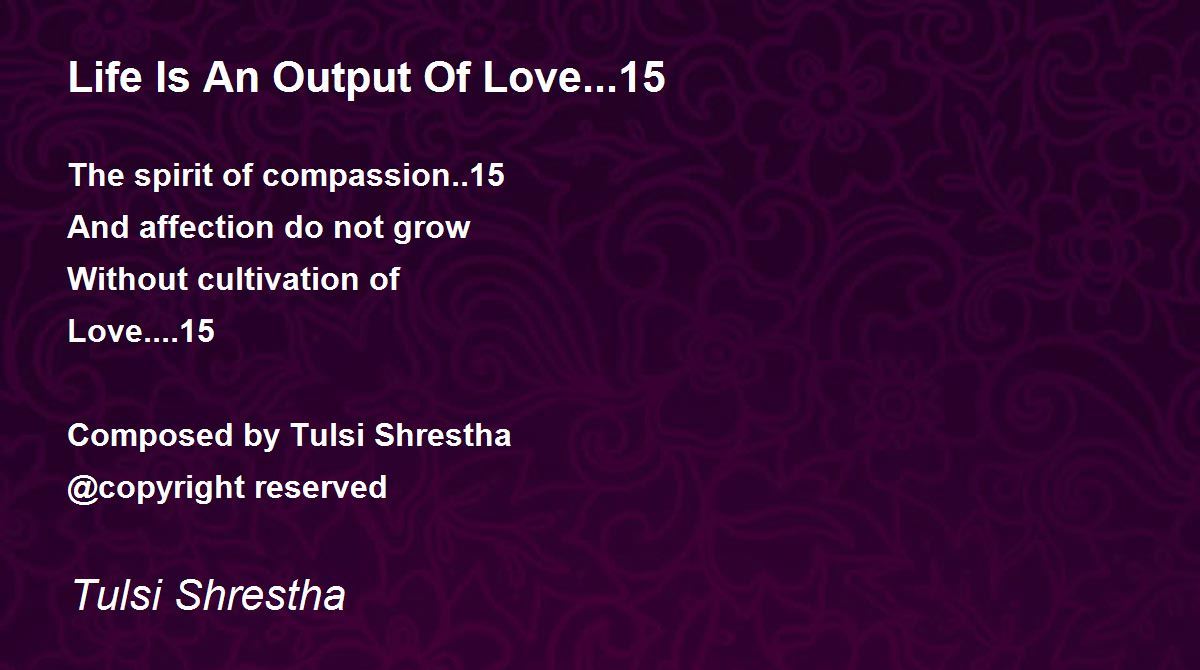 Life Is An Output Of Love...15

The spirit of compassion..15
And affection do not grow
Without cultivation of
Love....15

Composed by Tulsi Shrestha
@copyright reserved

Tulsi Shrestha